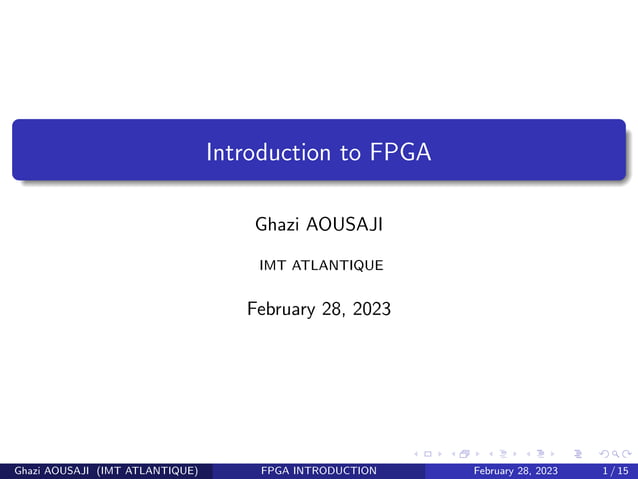 Introduction to FPGA

Ghazi AOUSAJI

IMT ATLANTIQUE

February 28, 2023

Ghazi AOUSAJI (IMT ATLANTIQUE) FPGA INTRODUCTION February 28, 2023 1 / 15